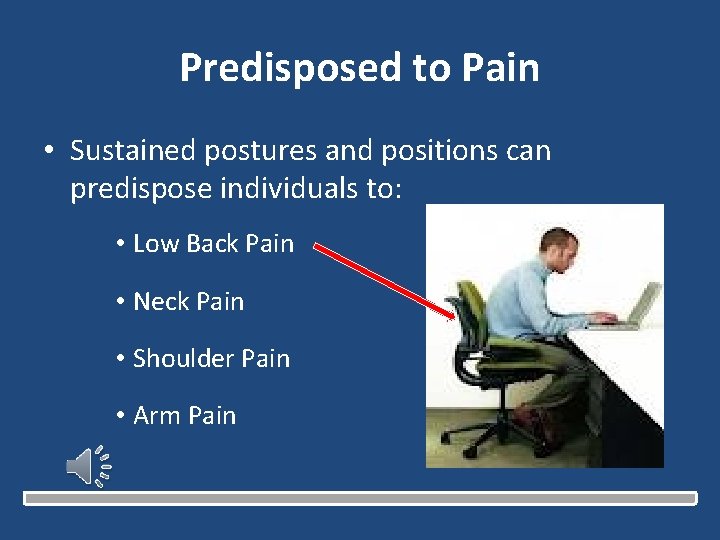 Predisposed to Pain

• Sustained postures and positions can predispose individuals to:

• Low Back Pain

• Neck Pain

• Shoulder Pain

• Arm Pain